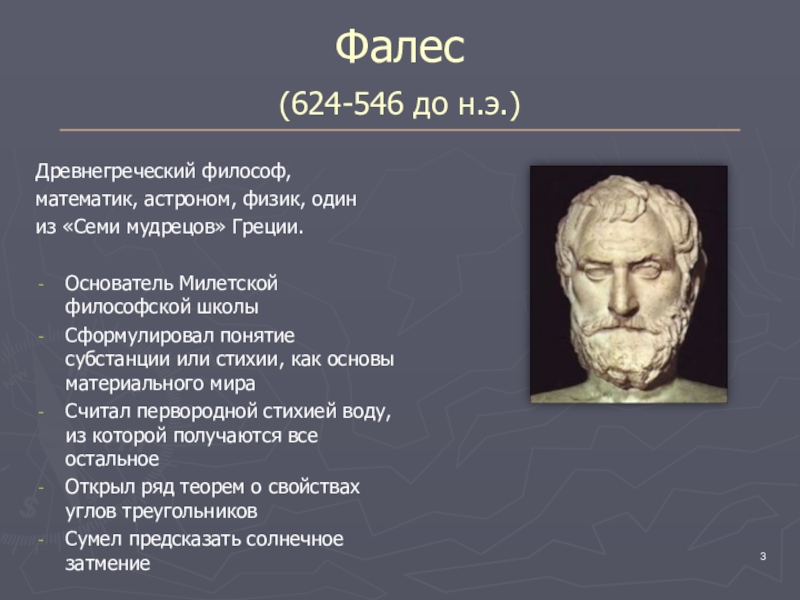 Фалес

(624-546 до н.э.)

Древнегреческий философ, математик, астроном, физик, один из «Семи мудрецов» Греции.

- Основатель Милетской философской школы
- Сформулировал понятие субстанции или стихии, как основы материального мира
- Считал первородной стихией воду, из которой получаются все остальное
- Открыл ряд теорем о свойствах углов треугольников
- Сумел предсказать солнечное затмение

3